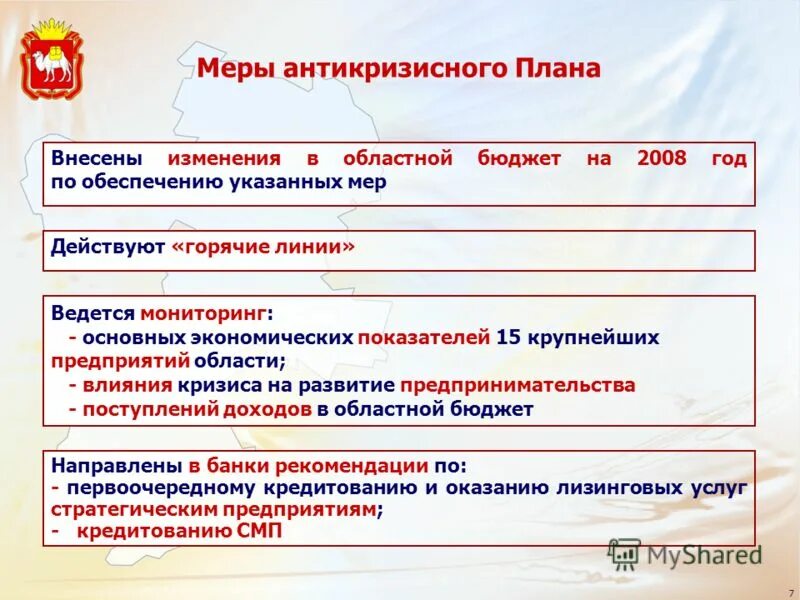 Меры антикризисного Плана

Внесены изменения в областной бюджет на 2008 год по обеспечению указанных мер

Действуют «горячие линии»

Ведется мониторинг:
- основных экономических показателей 15 крупнейших предприятий области;
- влияния кризиса на развитие предпринимательства
- поступлений доходов в областной бюджет

Направлены в банки рекомендации по:
- первоочередному кредитованию и оказанию лизинговых услуг стратегическим предприятиям;
- кредитованию СМП

MyShared

7